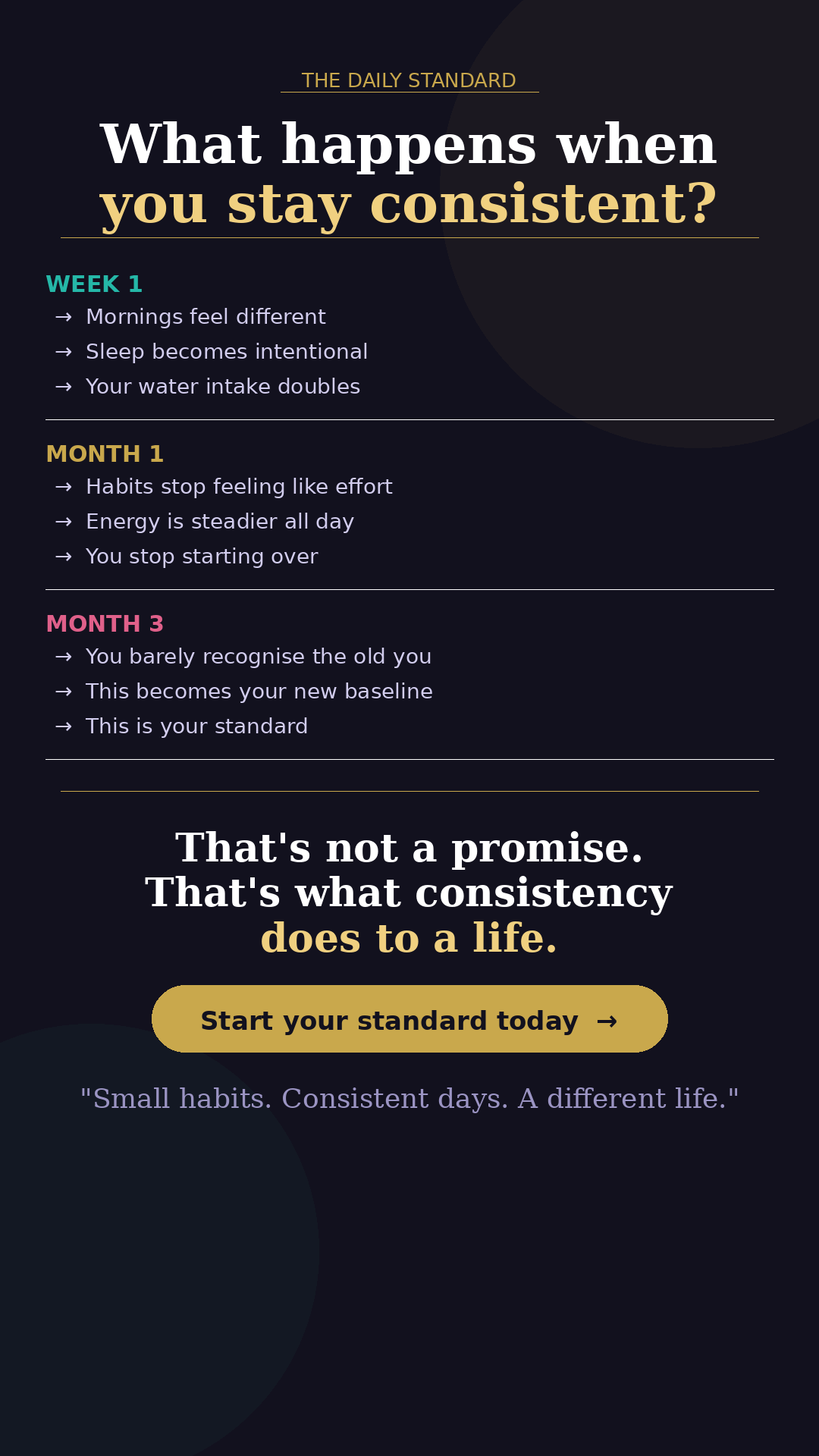 THE DAILY STANDARD

What happens when
you stay consistent?

WEEK 1
→ Mornings feel different
→ Sleep becomes intentional
→ Your water intake doubles

MONTH 1
→ Habits stop feeling like effort
→ Energy is steadier all day
→ You stop starting over

MONTH 3
→ You barely recognise the old you
→ This becomes your new baseline
→ This is your standard

That's not a promise.
That's what consistency
does to a life.

Start your standard today →

"Small habits. Consistent days. A different life."